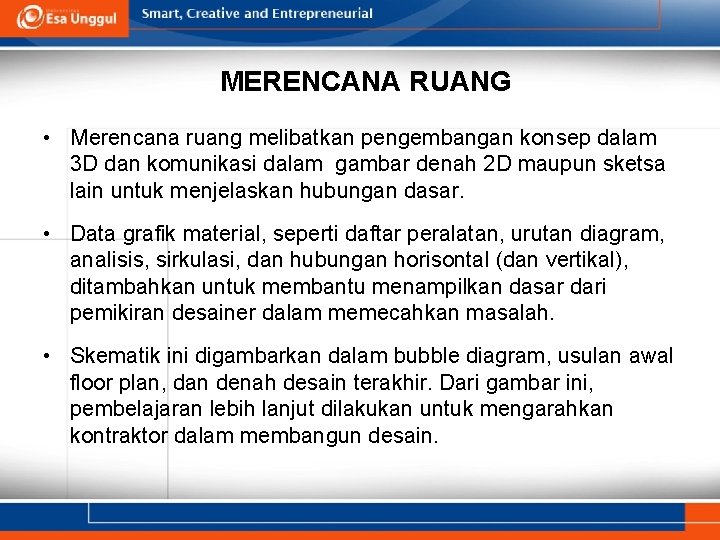 Esa Unggul

Smart, Creative and Entrepreneurial

MERENCANA RUANG

• Merencana ruang melibatkan pengembangan konsep dalam 3D dan komunikasi dalam gambar denah 2D maupun sketsa lain untuk menjelaskan hubungan dasar.

• Data grafik material, seperti daftar peralatan, urutan diagram, analisis, sirkulasi, dan hubungan horisontal (dan vertikal), ditambahkan untuk membantu menampilkan dasar dari pemikiran desainer dalam memecahkan masalah.

• Skematik ini digambarkan dalam bubble diagram, usulan awal floor plan, dan denah desain terakhir. Dari gambar ini, pembelajaran lebih lanjut dilakukan untuk mengarahkan kontraktor dalam membangun desain.